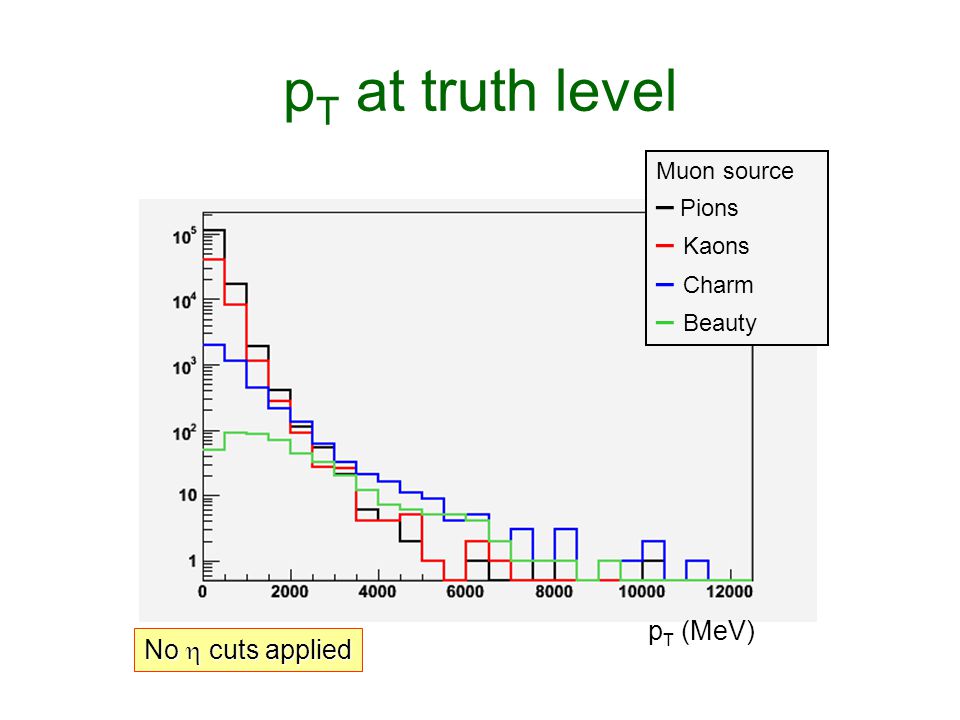 $p_T$ at truth level

Muon source
Pions
Kaons
Charm
Beauty

$10^5$
$10^4$
$10^3$
$10^2$
10
1

0
2000
4000
6000
8000
10000
12000

$p_T$ (MeV)

No $\eta$ cuts applied